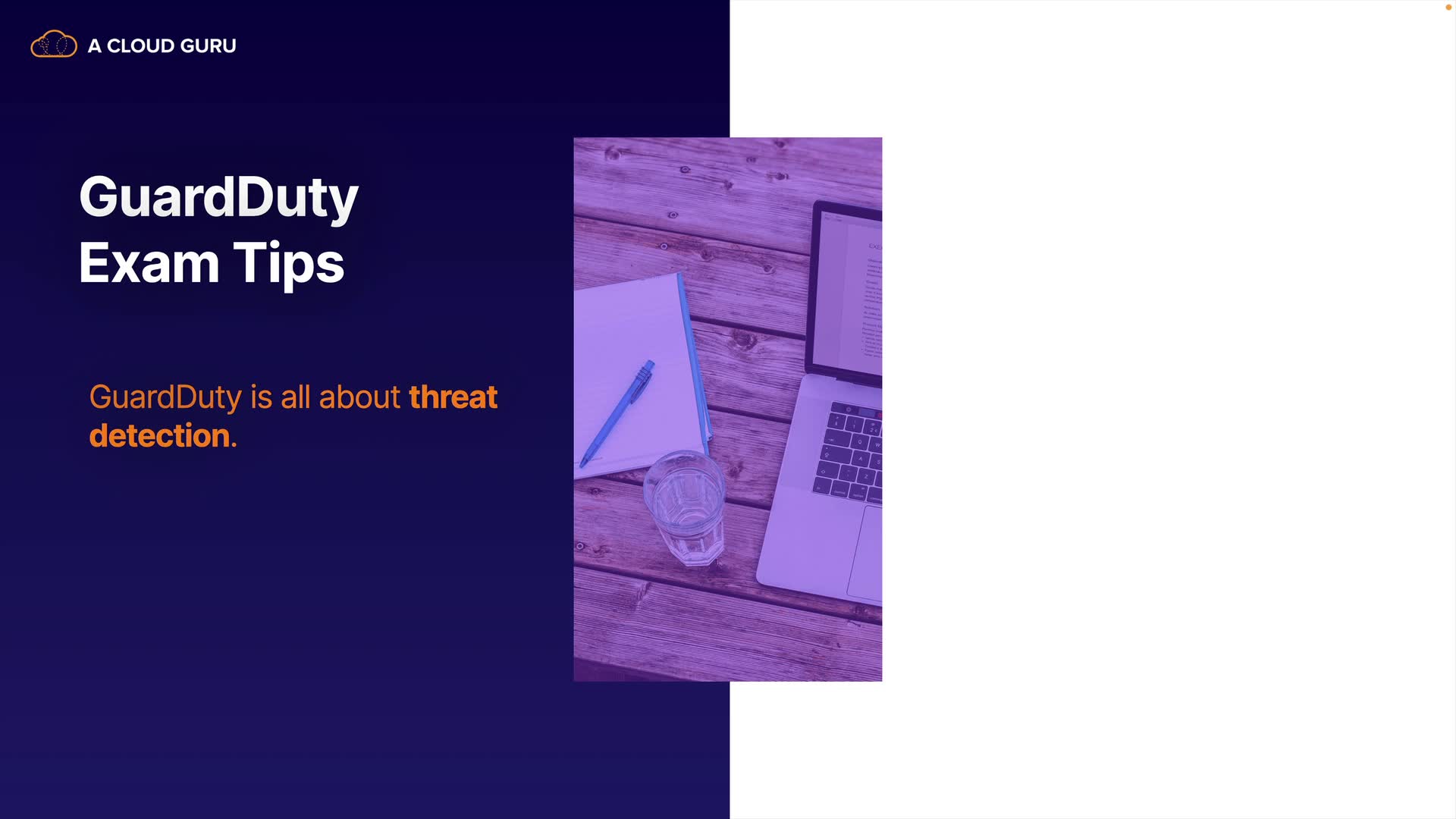 A CLOUD GURU

GuardDuty
Exam Tips

GuardDuty is all about threat detection.